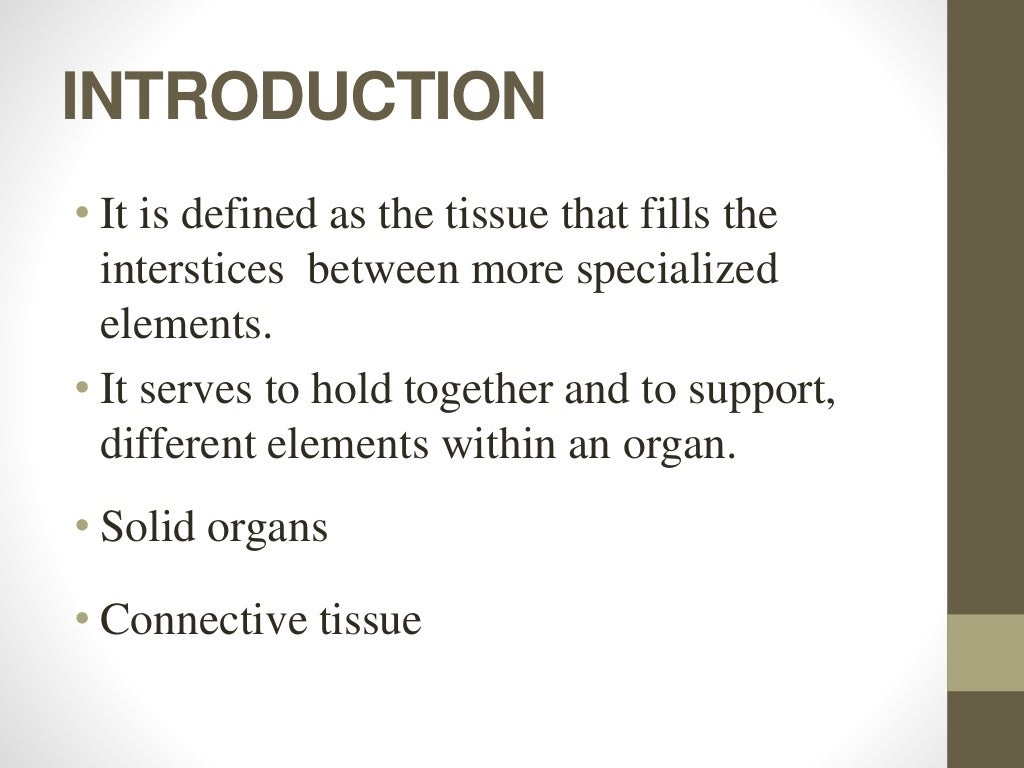 INTRODUCTION

• It is defined as the tissue that fills the interstices between more specialized elements.
• It serves to hold together and to support, different elements within an organ.

• Solid organs

• Connective tissue